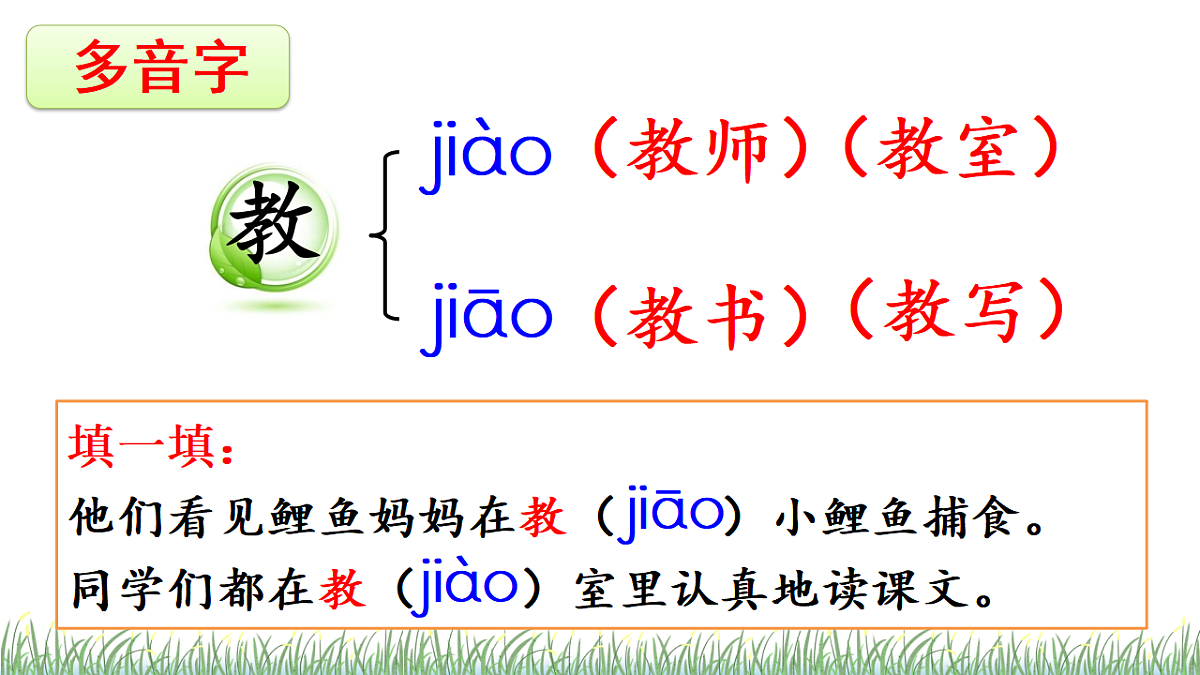 多音字

教

jiào（教师）（教室）

jiāo（教书）（教写）

填一填：

他们看见鲤鱼妈妈在教（jiāo）小鲤鱼捕食。

同学们都在教（jiào）室里认真地读课文。